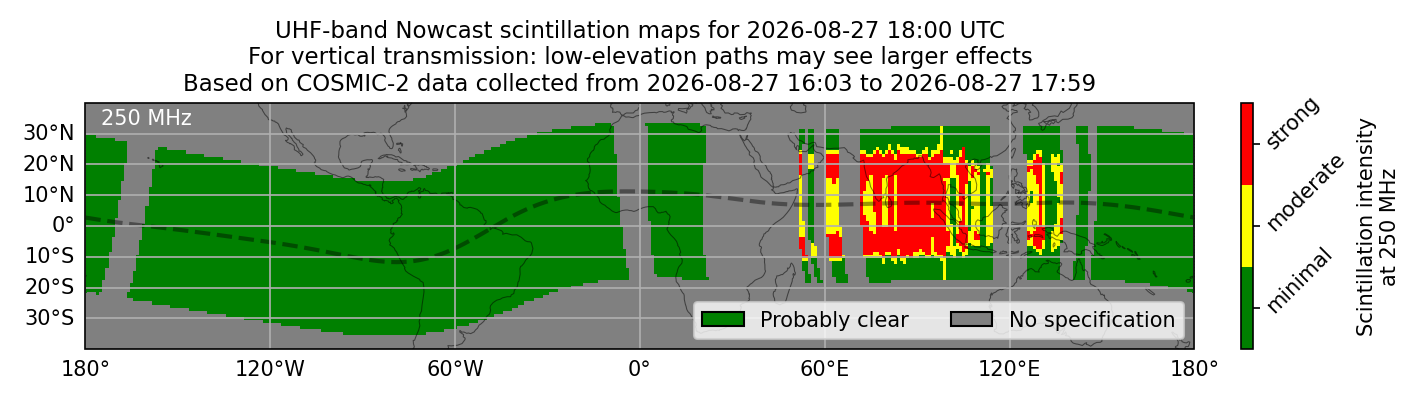 UHF-band Nowcast scintillation maps for 2026-08-27 18:00 UTC
For vertical transmission: low-elevation paths may see larger effects
Based on COSMIC-2 data collected from 2026-08-27 16:03 to 2026-08-27 17:59

250 MHz

30°N
20°N
10°N
0°
10°S
20°S
30°S

180° 120°W 60°W 0° 60°E 120°E 180°

Probably clear
No specification

strong
moderate
minimal

Scintillation intensity at 250 MHz